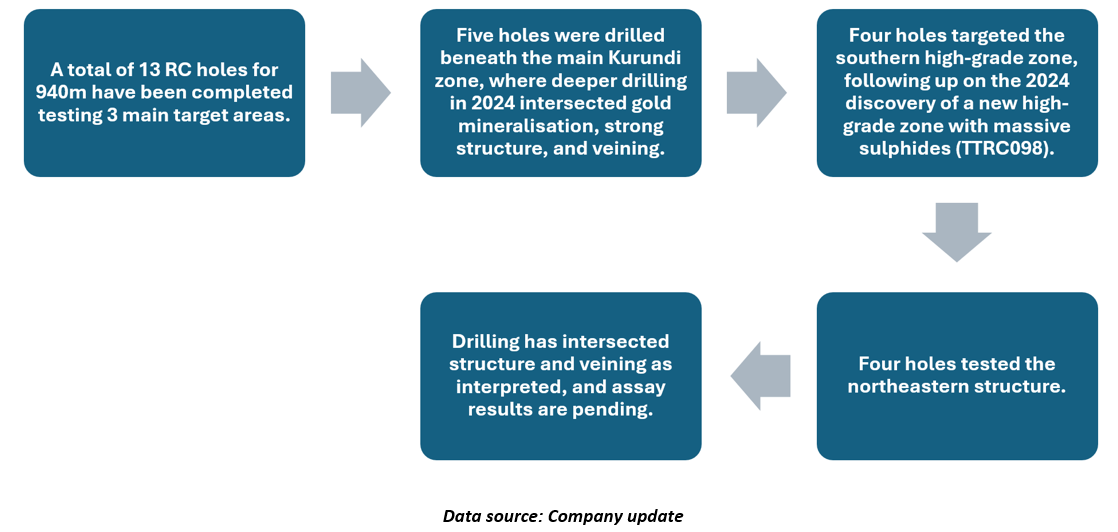 A total of 13 RC holes for 940m have been completed testing 3 main target areas.

Five holes were drilled beneath the main Kurundi zone, where deeper drilling in 2024 intersected gold mineralisation, strong structure, and veining.

Four holes targeted the southern high-grade zone, following up on the 2024 discovery of a new high-grade zone with massive sulphides (TTRC098).

Four holes tested the northeastern structure.

Drilling has intersected structure and veining as interpreted, and assay results are pending.

Data source: Company update